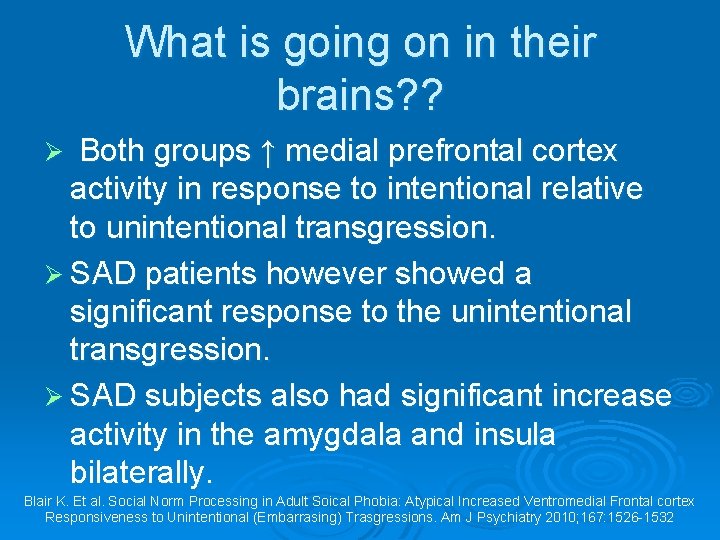 What is going on in their brains??

➢ Both groups ↑ medial prefrontal cortex activity in response to intentional relative to unintentional transgression.

➢ SAD patients however showed a significant response to the unintentional transgression.

➢ SAD subjects also had significant increase activity in the amygdala and insula bilaterally.

Blair K. Et al. Social Norm Processing in Adult Soical Phobia: Atypical Increased Ventromedial Frontal cortex Responsiveness to Unintentional (Embarrasing) Trasgressions. Am J Psychiatry 2010;167:1526-1532